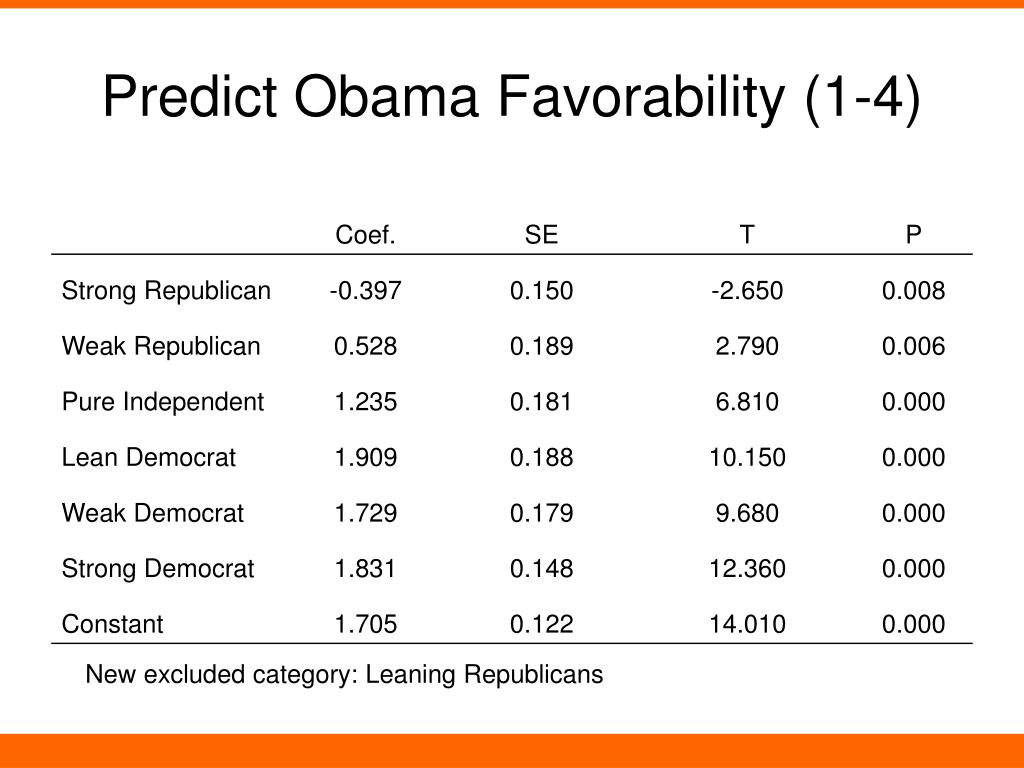 Predict Obama Favorability (1-4)

| | Coef. | SE | T | P |
|---|---|---|---|---|
| Strong Republican | -0.397 | 0.150 | -2.650 | 0.008 |
| Weak Republican | 0.528 | 0.189 | 2.790 | 0.006 |
| Pure Independent | 1.235 | 0.181 | 6.810 | 0.000 |
| Lean Democrat | 1.909 | 0.188 | 10.150 | 0.000 |
| Weak Democrat | 1.729 | 0.179 | 9.680 | 0.000 |
| Strong Democrat | 1.831 | 0.148 | 12.360 | 0.000 |
| Constant | 1.705 | 0.122 | 14.010 | 0.000 |

New excluded category: Leaning Republicans